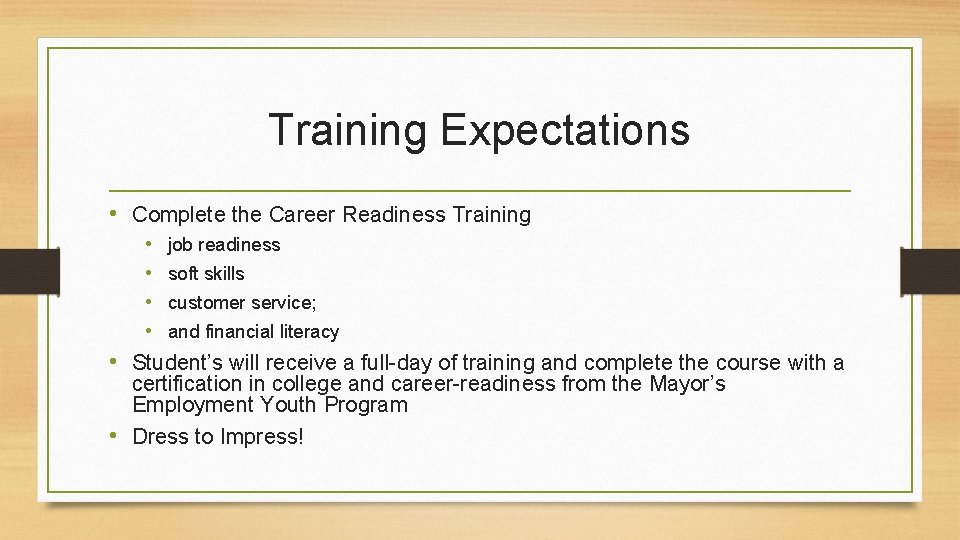 Training Expectations

• Complete the Career Readiness Training
  • job readiness
  • soft skills
  • customer service;
  • and financial literacy
• Student's will receive a full-day of training and complete the course with a certification in college and career-readiness from the Mayor's Employment Youth Program
• Dress to Impress!